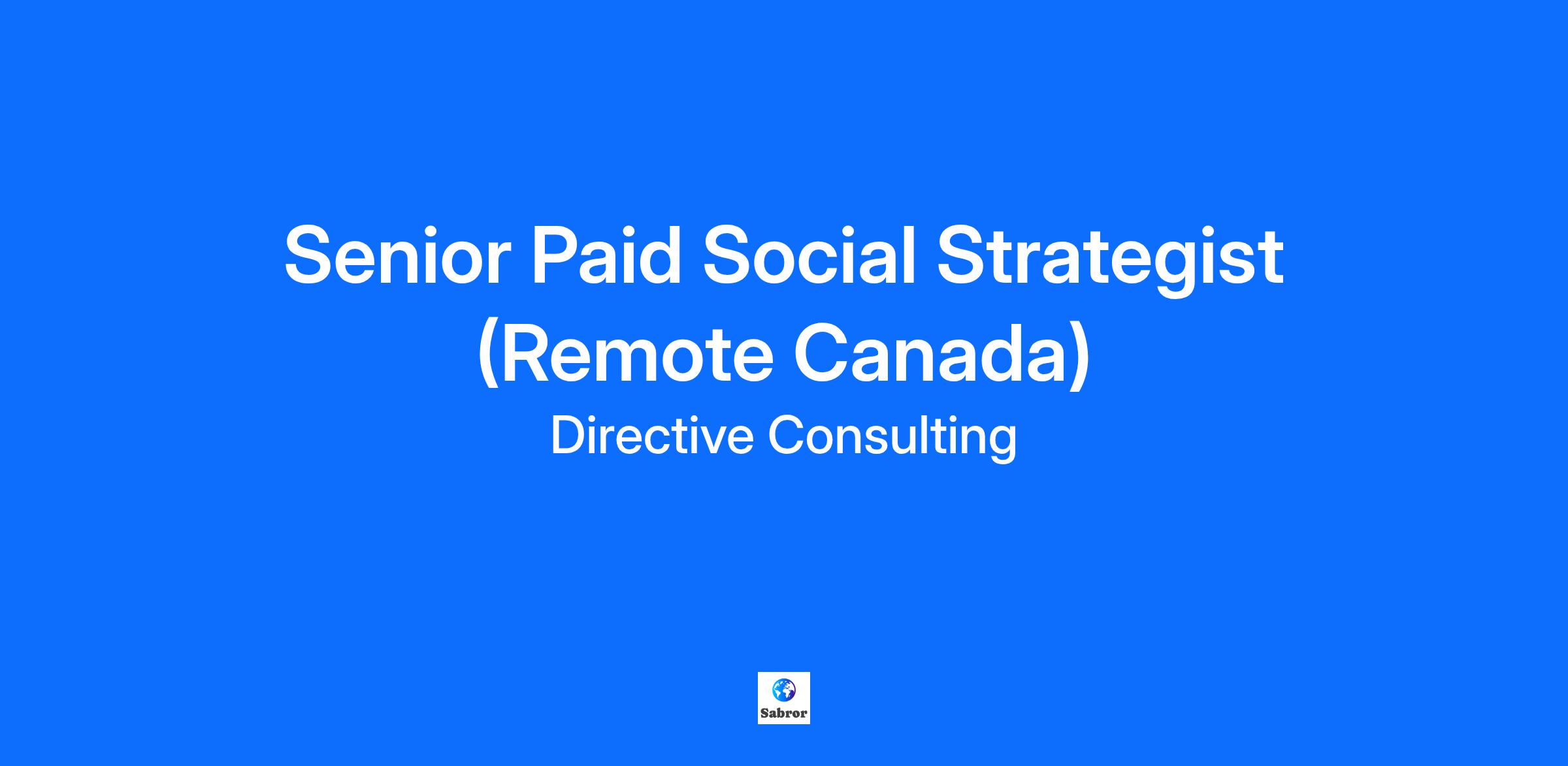 Senior Paid Social Strategist (Remote Canada)

Directive Consulting

Sabror